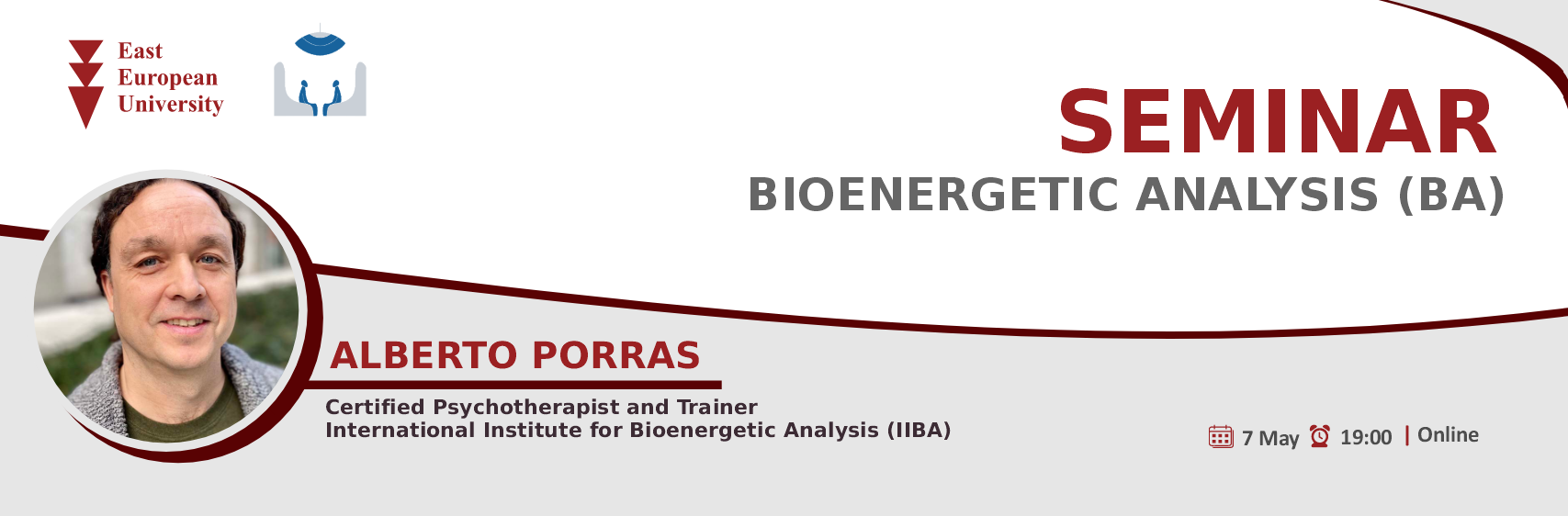 East European University

SEMINAR
BIOENERGETIC ANALYSIS (BA)

ALBERTO PORRAS

Certified Psychotherapist and Trainer
International Institute for Bioenergetic Analysis (IIBA)

7 May 19:00 | Online